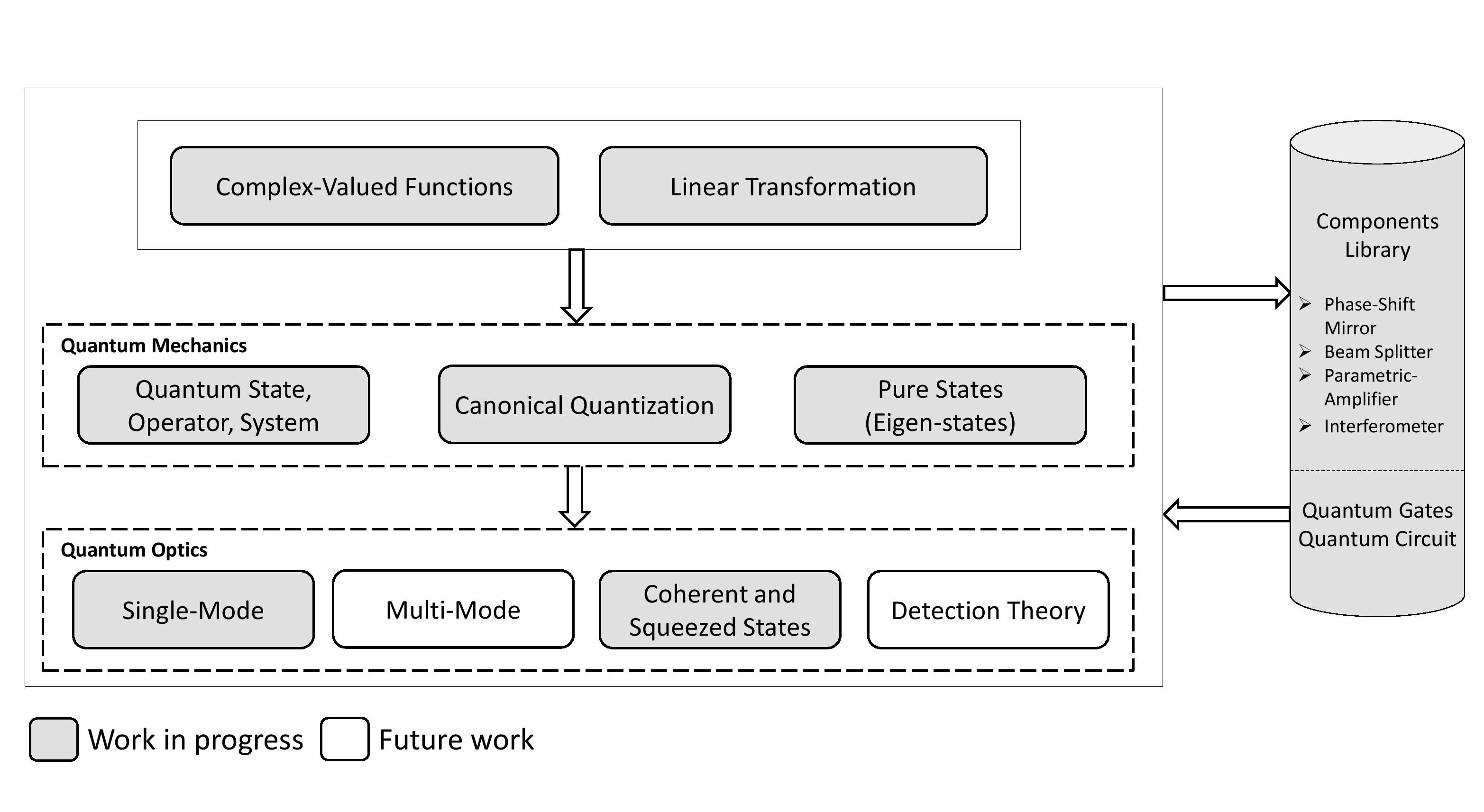 Complex-Valued Functions

Linear Transformation

Quantum Mechanics

Quantum State, Operator, System

Canonical Quantization

Pure States (Eigen-states)

Quantum Optics

Single-Mode

Multi-Mode

Coherent and Squeezed States

Detection Theory

Components Library

➢ Phase-Shift Mirror
➢ Beam Splitter
➢ Parametric-Amplifier
➢ Interferometer

Quantum Gates
Quantum Circuit

Work in progress Future work